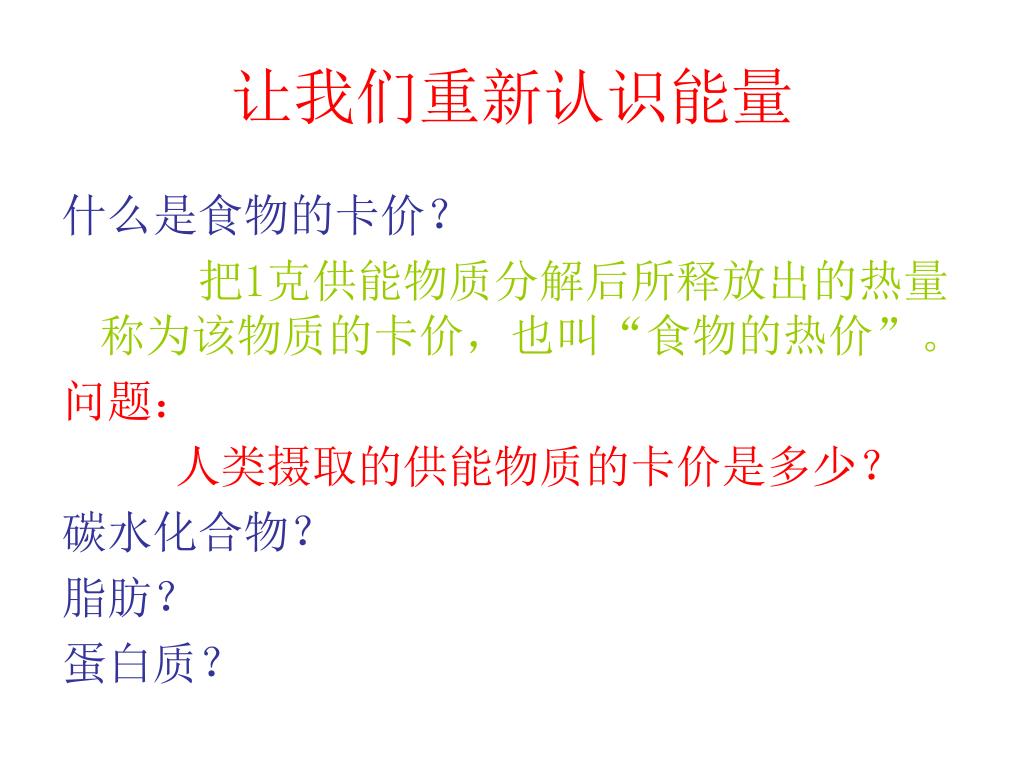 让我们重新认识能量

什么是食物的卡价？

把1克供能物质分解后所释放出的热量称为该物质的卡价，也叫“食物的热价”。

问题：

人类摄取的供能物质的卡价是多少？

碳水化合物？

脂肪？

蛋白质？